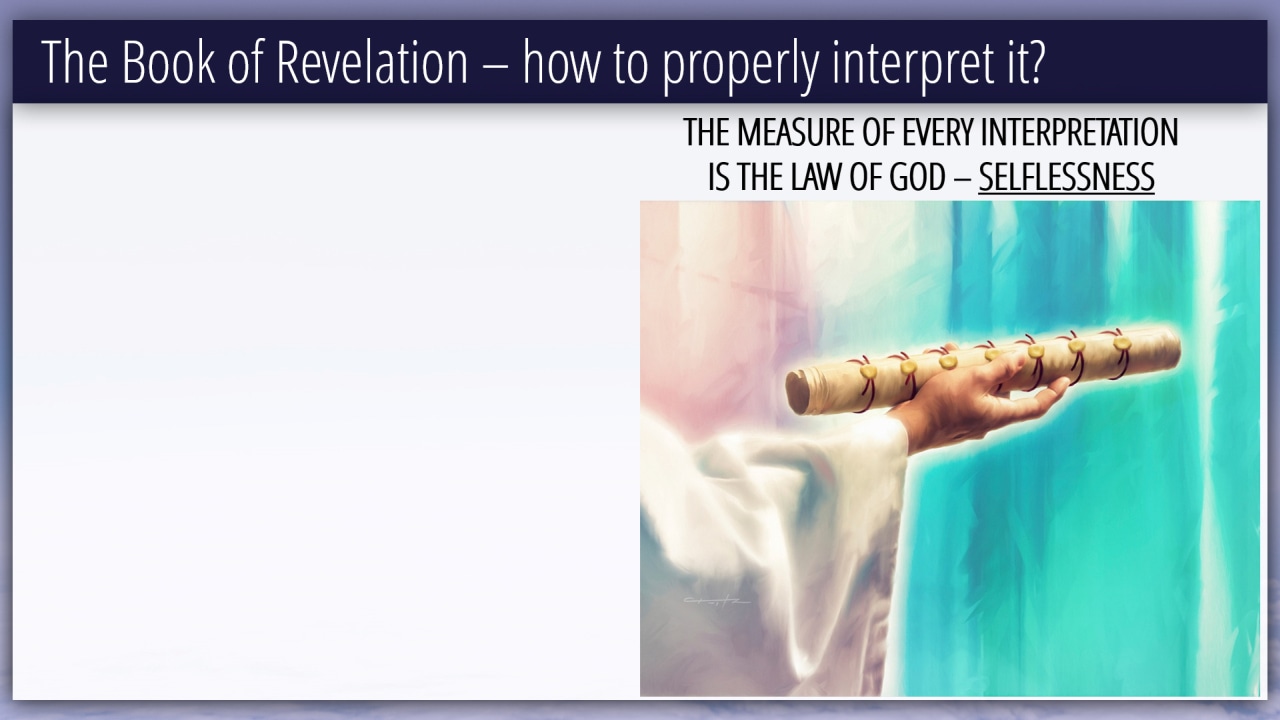 The Book of Revelation – how to properly interpret it?

THE MEASURE OF EVERY INTERPRETATION IS THE LAW OF GOD – SELFLESSNESS